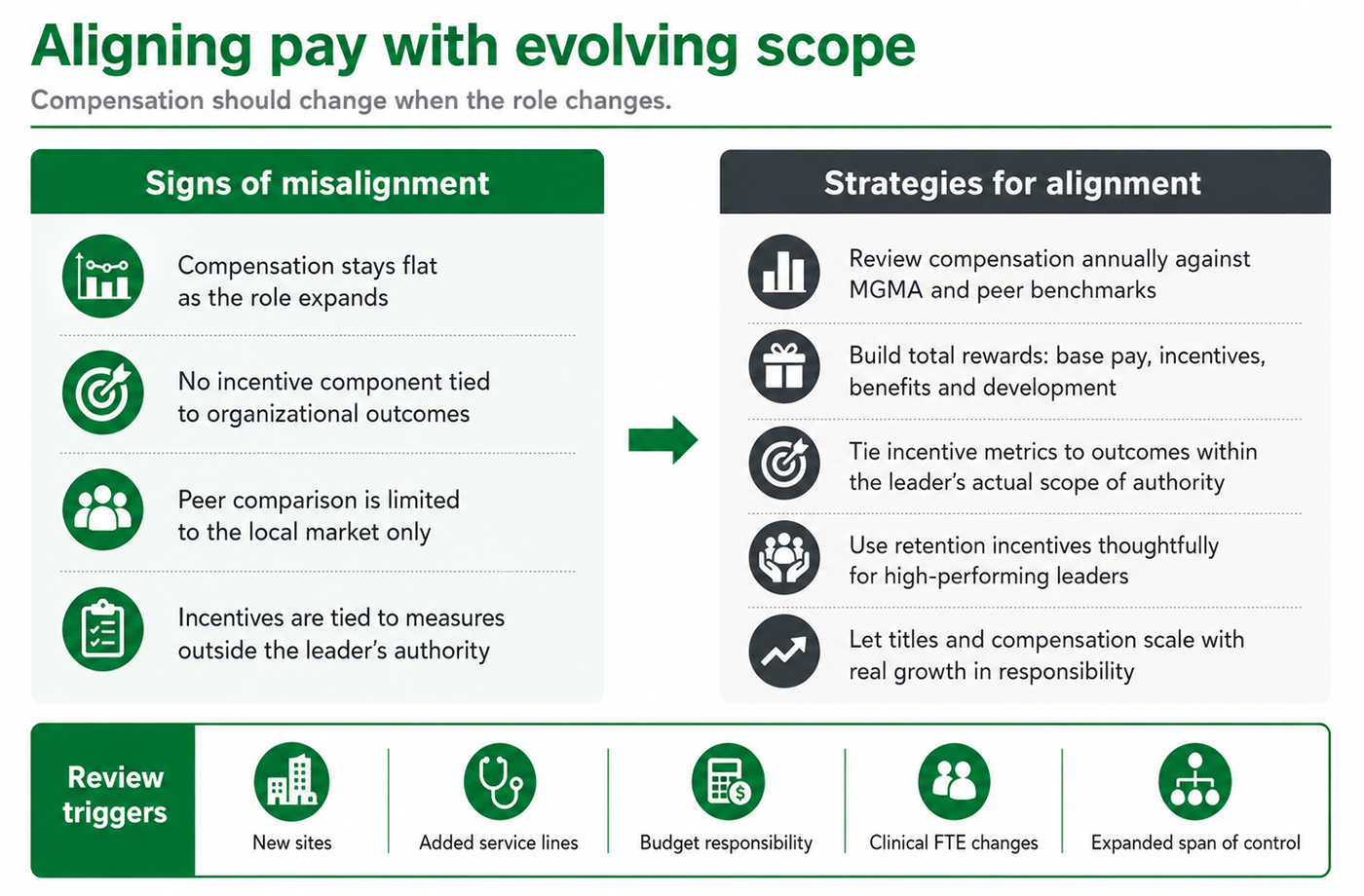 Aligning pay with evolving scope

Compensation should change when the role changes.

Signs of misalignment

Compensation stays flat as the role expands

No incentive component tied to organizational outcomes

Peer comparison is limited to the local market only

Incentives are tied to measures outside the leader's authority

Strategies for alignment

Review compensation annually against MGMA and peer benchmarks

Build total rewards: base pay, incentives, benefits and development

Tie incentive metrics to outcomes within the leader's actual scope of authority

Use retention incentives thoughtfully for high-performing leaders

Let titles and compensation scale with real growth in responsibility

Review triggers

New sites

Added service lines

Budget responsibility

Clinical FTE changes

Expanded span of control